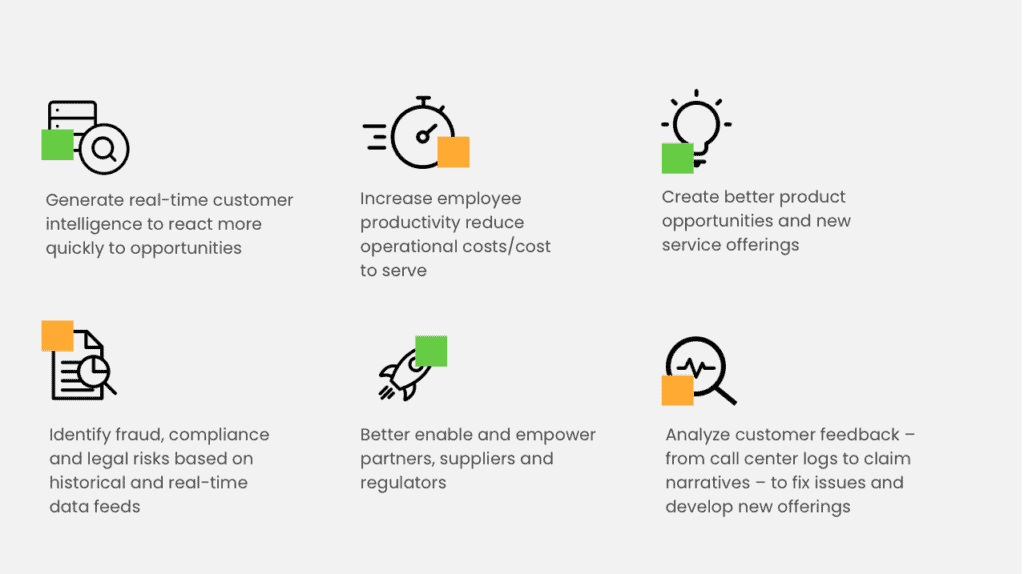 Generate real-time customer intelligence to react more quickly to opportunities

Increase employee productivity reduce operational costs/cost to serve

Create better product opportunities and new service offerings

Identify fraud, compliance and legal risks based on historical and real-time data feeds

Better enable and empower partners, suppliers and regulators

Analyze customer feedback – from call center logs to claim narratives – to fix issues and develop new offerings